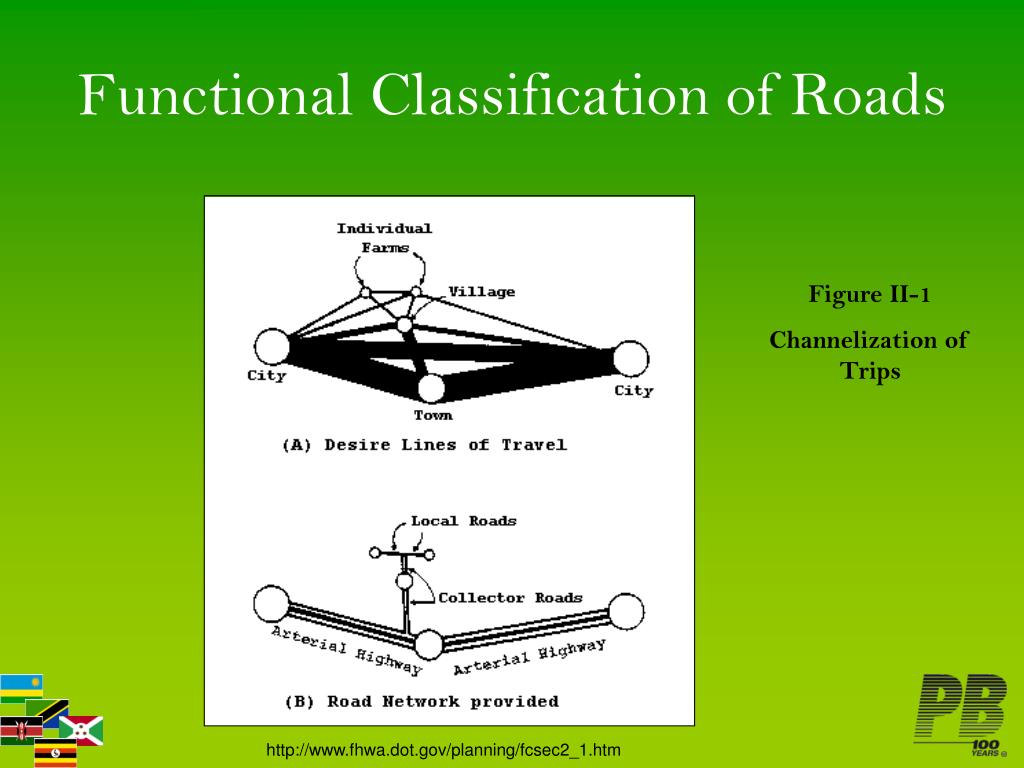 Functional Classification of Roads

Individual Farms

Village

City

City

Town

(A) Desire Lines of Travel

Local Roads

Collector Roads

Arterial Highway

Arterial Highway

(B) Road Network provided

Figure II-1

Channelization of Trips

http://www.fhwa.dot.gov/planning/fcsec2_1.htm

PB

100 YEARS